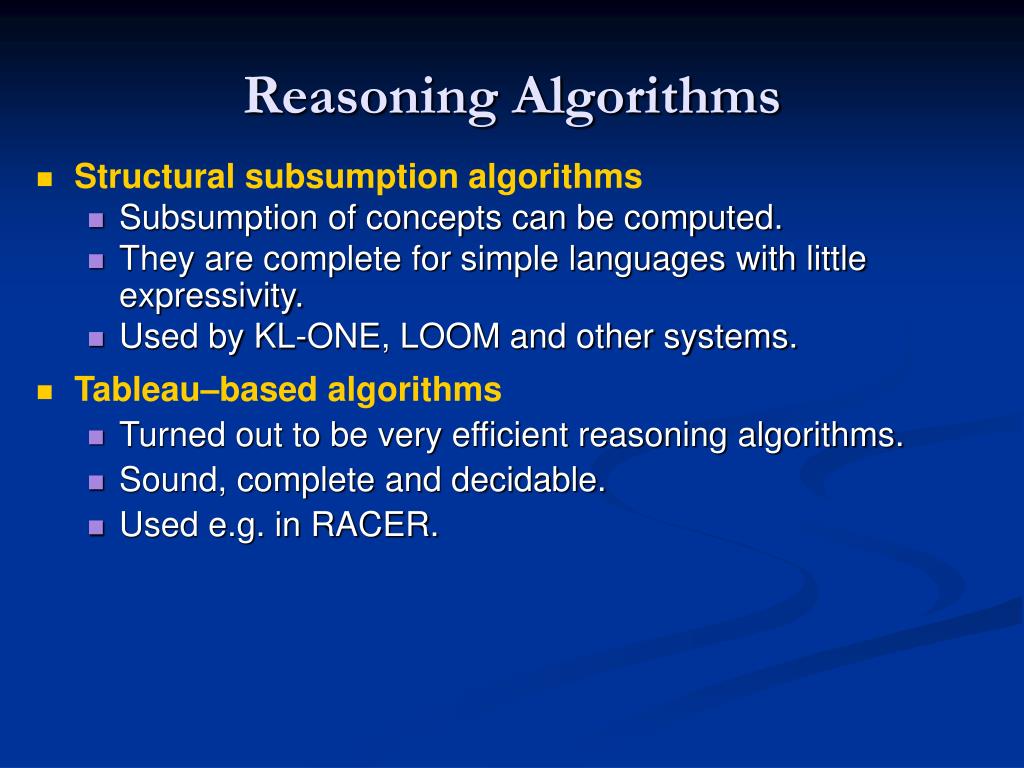 Reasoning Algorithms

- Structural subsumption algorithms
  - Subsumption of concepts can be computed.
  - They are complete for simple languages with little expressivity.
  - Used by KL-ONE, LOOM and other systems.
- Tableau–based algorithms
  - Turned out to be very efficient reasoning algorithms.
  - Sound, complete and decidable.
  - Used e.g. in RACER.